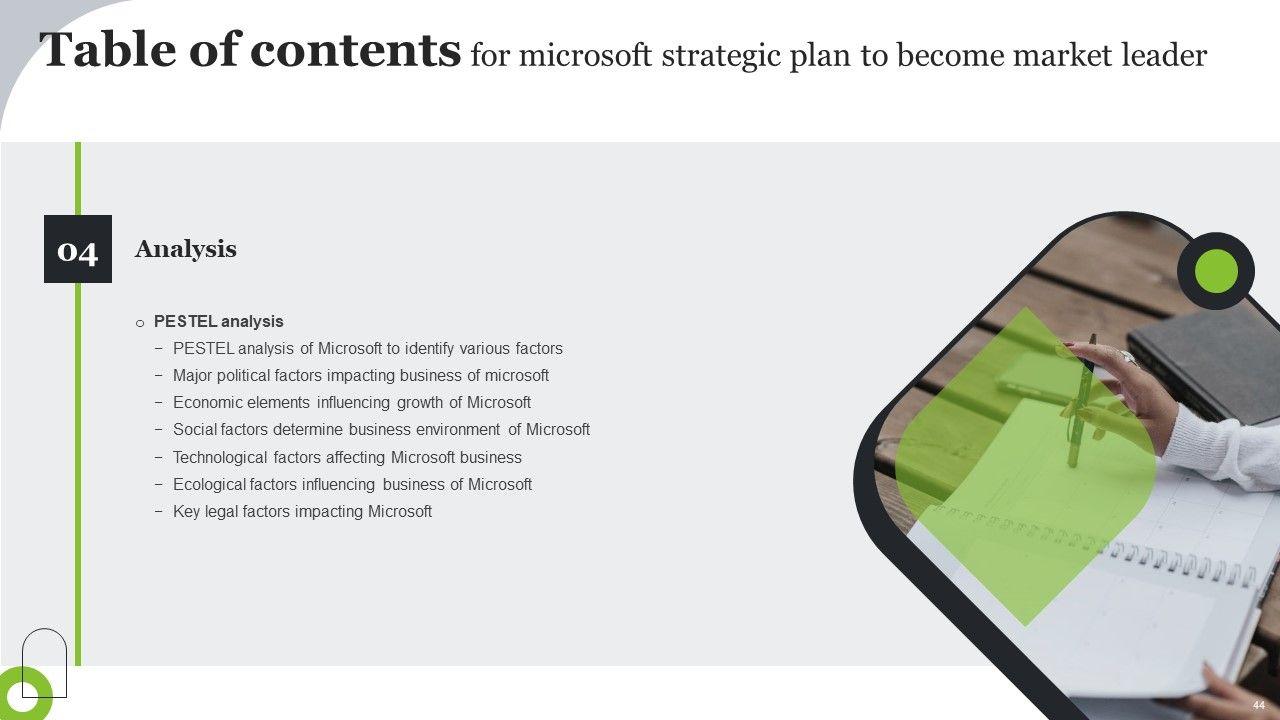 Table of contents for microsoft strategic plan to become market leader

04

Analysis

o PESTEL analysis

− PESTEL analysis of Microsoft to identify various factors
− Major political factors impacting business of microsoft
− Economic elements influencing growth of Microsoft
− Social factors determine business environment of Microsoft
− Technological factors affecting Microsoft business
− Ecological factors influencing business of Microsoft
− Key legal factors impacting Microsoft

44